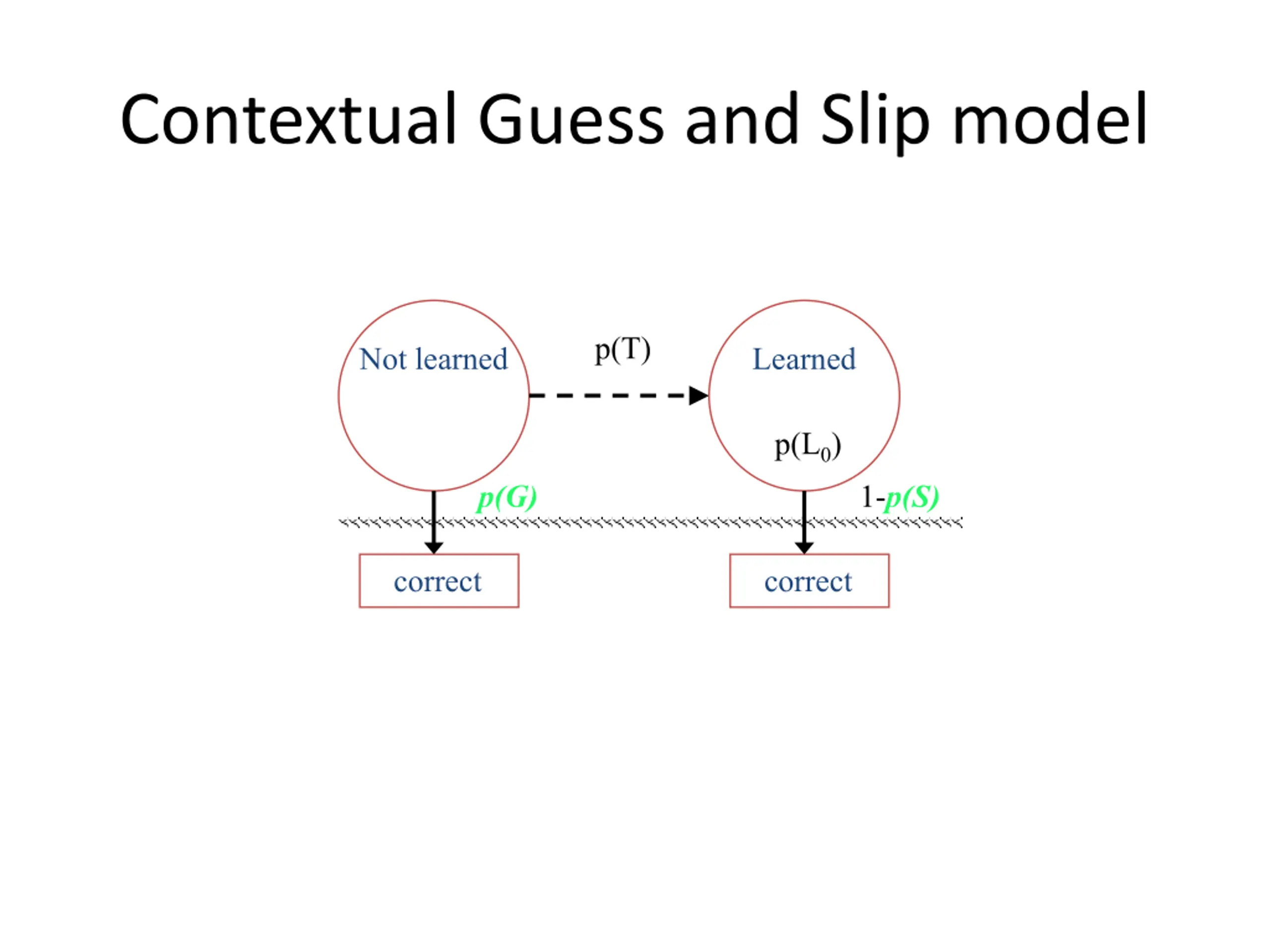 Contextual Guess and Slip model

Not learned

p(T)

Learned

$p(L_0)$

p(G)

1-p(S)

correct

correct